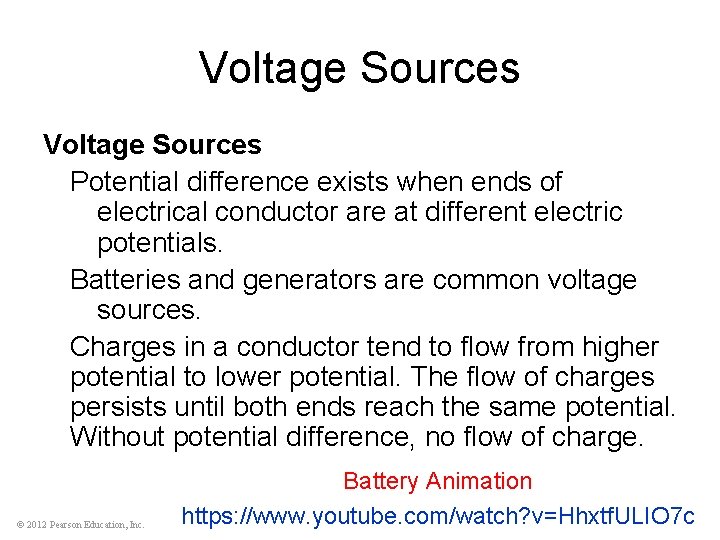 Voltage Sources

Voltage Sources

Potential difference exists when ends of electrical conductor are at different electric potentials.

Batteries and generators are common voltage sources.

Charges in a conductor tend to flow from higher potential to lower potential. The flow of charges persists until both ends reach the same potential. Without potential difference, no flow of charge.

Battery Animation

https://www.youtube.com/watch?v=HhxtfULIO7c

© 2012 Pearson Education, Inc.